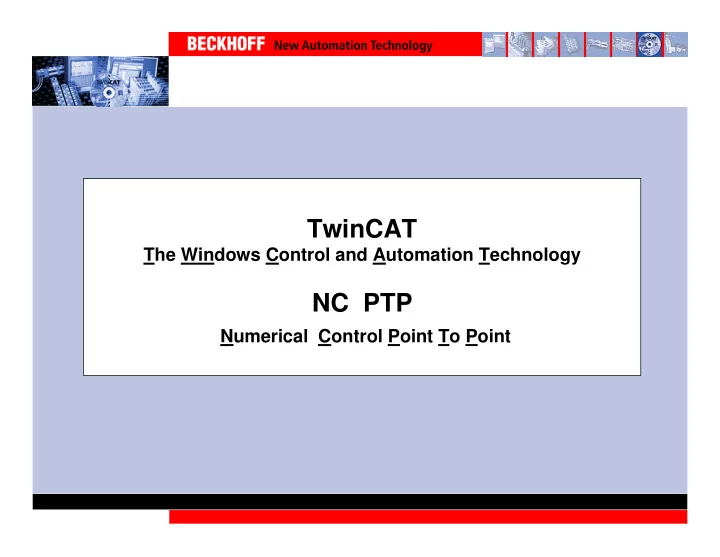 BECKHOFF New Automation Technology

TwinCAT

The Windows Control and Automation Technology

NC PTP

Numerical Control Point To Point